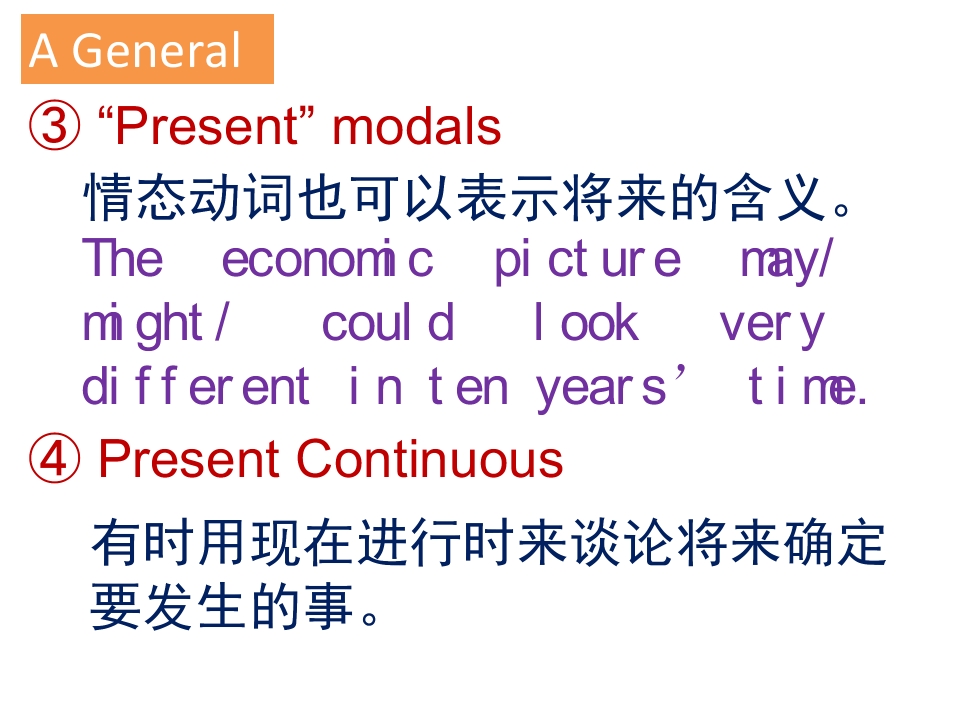 A General

③ "Present" modals

情态动词也可以表示将来的含义。

The economic picture may/ might/ could look very different in ten years' time.

④ Present Continuous

有时用现在进行时来谈论将来确定要发生的事。